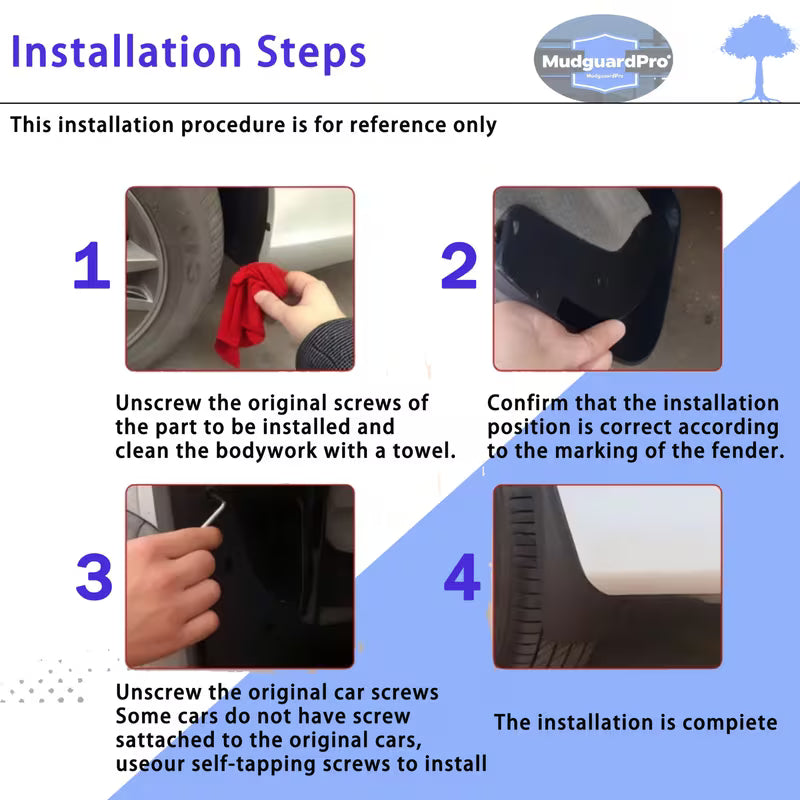 Installation Steps

MudguardPro

MudguardPro

This installation procedure is for reference only

1

Unscrew the original screws of the part to be installed and clean the bodywork with a towel.

2

Confirm that the installation position is correct according to the marking of the fender.

3

Unscrew the original car screws
Some cars do not have screw sattached to the original cars, useour self-tapping screws to install

4

The installation is compiete